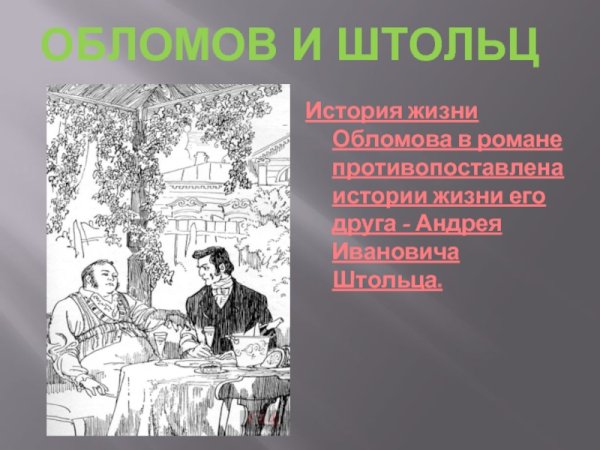 ОБЛОМОВ И ШТОЛЬЦ

История жизни Обломова в романе противопоставлена истории жизни его друга - Андрея Ивановича Штольца.